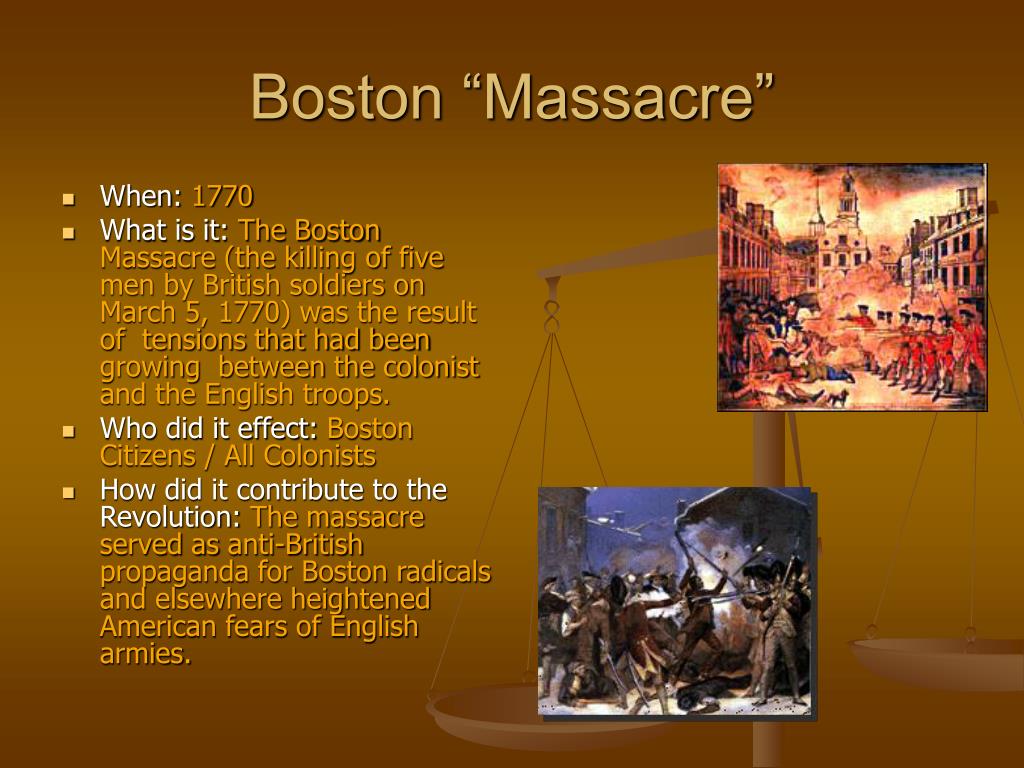 Boston “Massacre”

- When: 1770
- What is it: The Boston Massacre (the killing of five men by British soldiers on March 5, 1770) was the result of tensions that had been growing between the colonist and the English troops.
- Who did it effect: Boston Citizens / All Colonists
- How did it contribute to the Revolution: The massacre served as anti-British propaganda for Boston radicals and elsewhere heightened American fears of English armies.